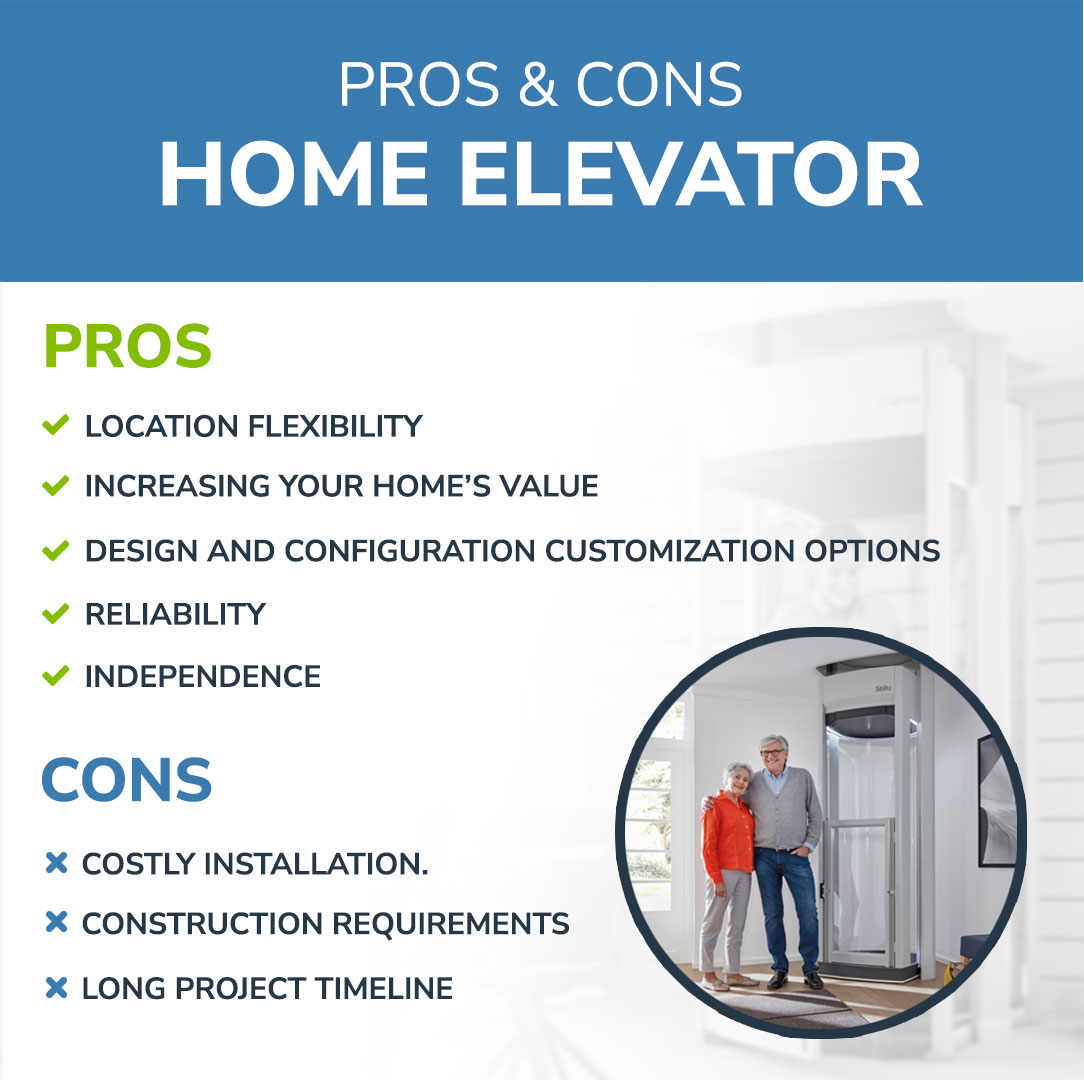 PROS & CONS
HOME ELEVATOR

PROS

LOCATION FLEXIBILITY
INCREASING YOUR HOME'S VALUE
DESIGN AND CONFIGURATION CUSTOMIZATION OPTIONS
RELIABILITY
INDEPENDENCE

CONS

COSTLY INSTALLATION.
CONSTRUCTION REQUIREMENTS
LONG PROJECT TIMELINE

Stiltz